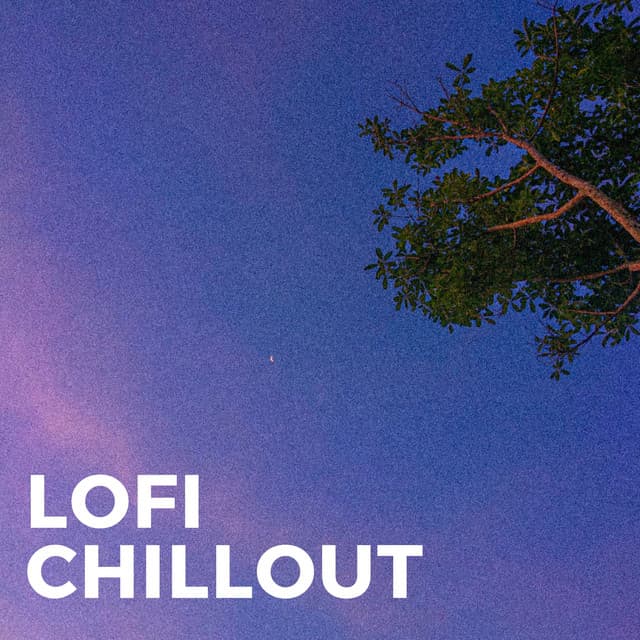 LOFI
CHILLOUT